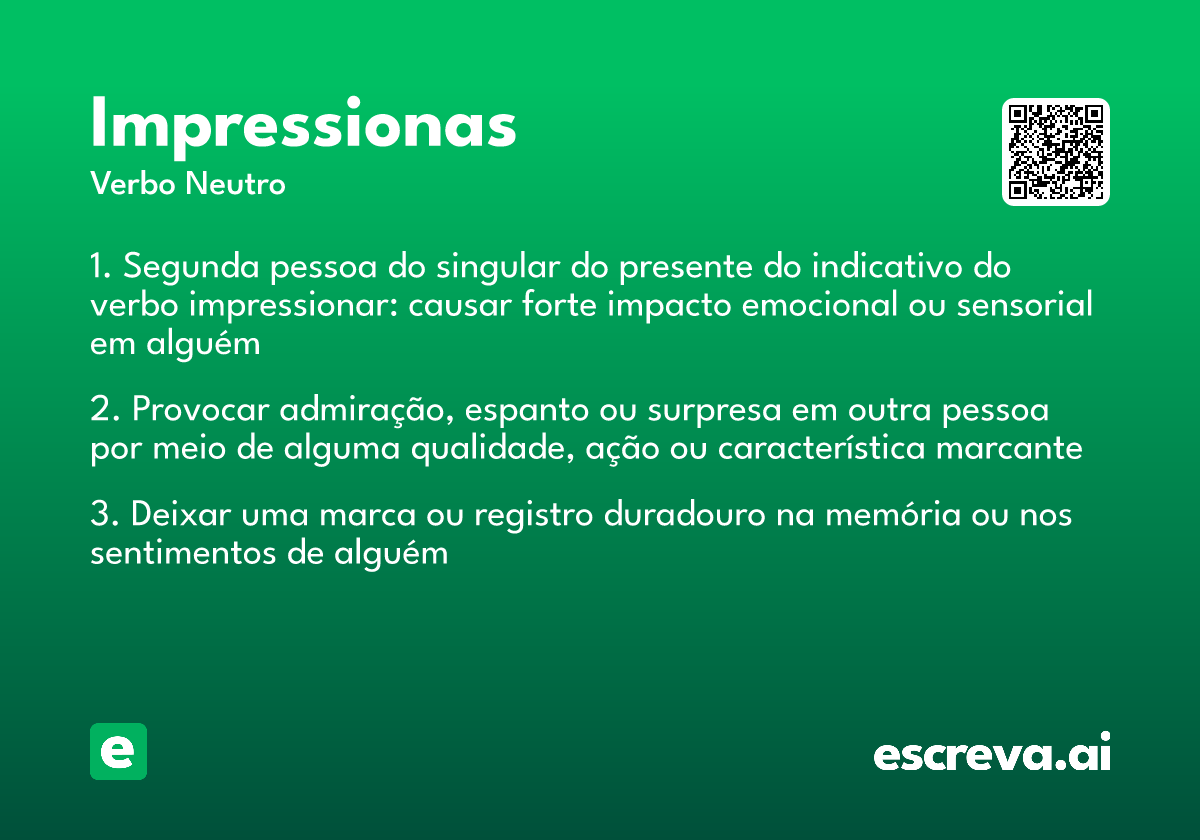 Impressionas

Verbo Neutro

1. Segunda pessoa do singular do presente do indicativo do verbo impressionar: causar forte impacto emocional ou sensorial em alguém

2. Provocar admiração, espanto ou surpresa em outra pessoa por meio de alguma qualidade, ação ou característica marcante

3. Deixar uma marca ou registro duradouro na memória ou nos sentimentos de alguém

e

escreva.ai